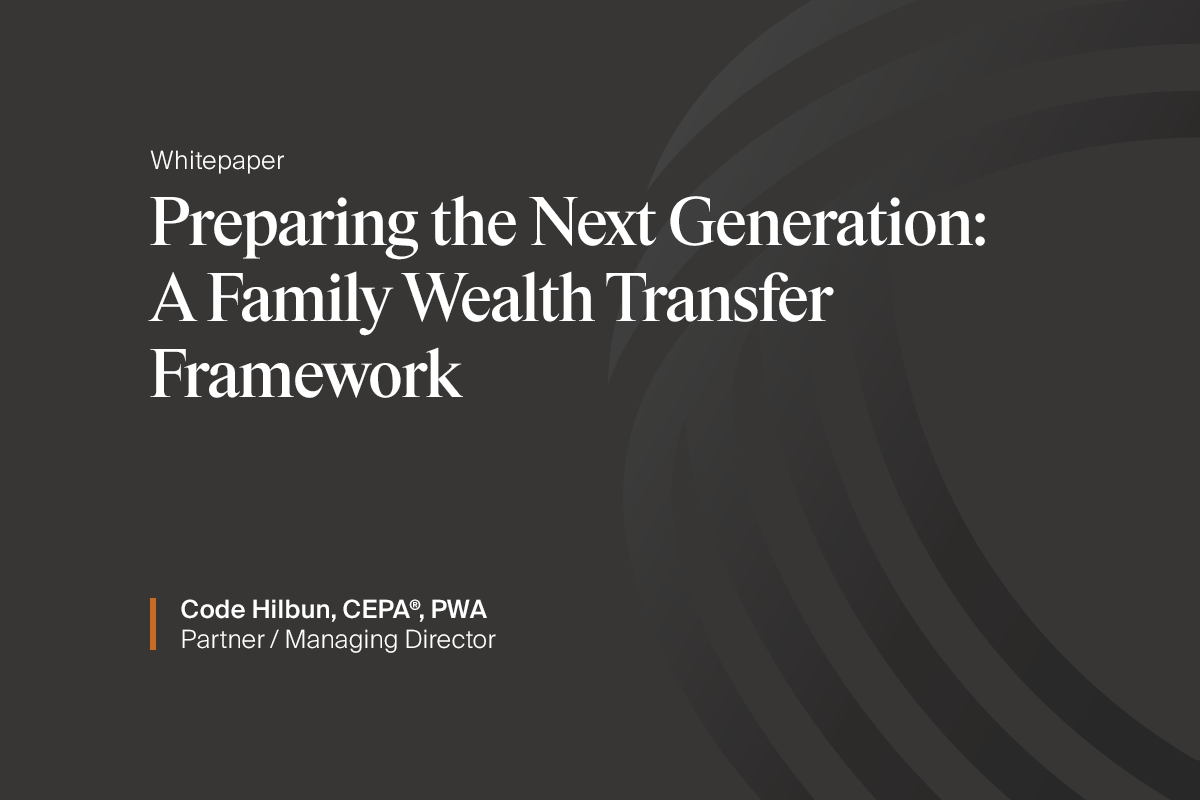 Whitepaper

Preparing the Next Generation: A Family Wealth Transfer Framework

Code Hilbun, CEPA®, PWA
Partner / Managing Director